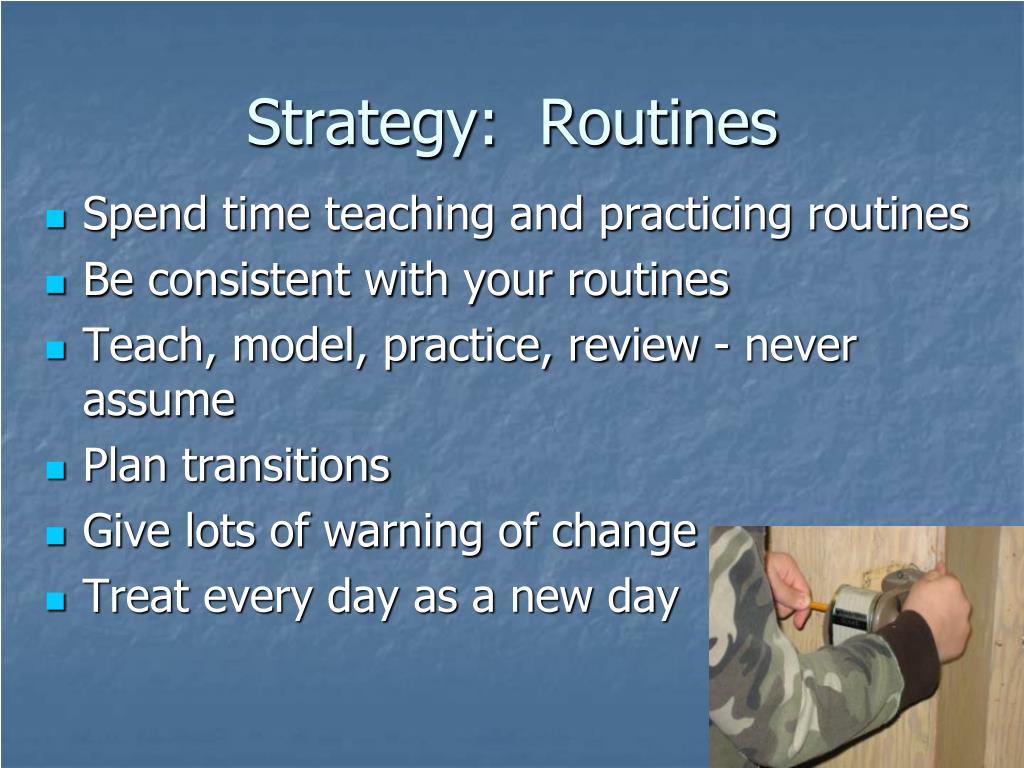 Strategy: Routines

- Spend time teaching and practicing routines
- Be consistent with your routines
- Teach, model, practice, review - never assume
- Plan transitions
- Give lots of warning of change
- Treat every day as a new day